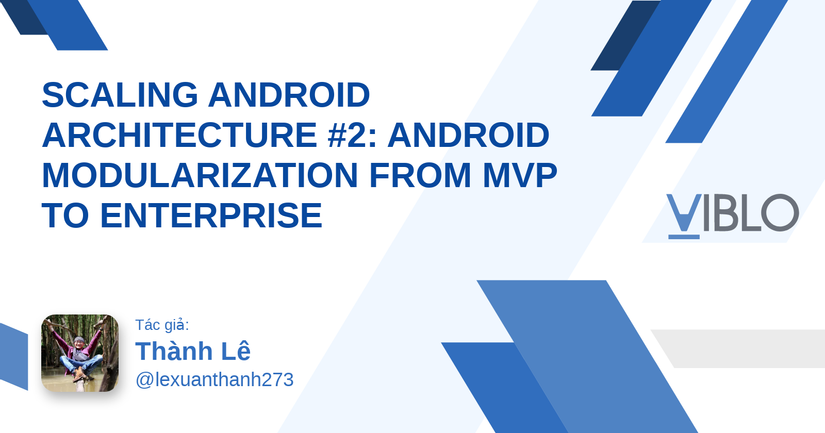 SCALING ANDROID ARCHITECTURE #2: ANDROID MODULARIZATION FROM MVP TO ENTERPRISE

VIBLO

Tác giả:
Thành Lê
@lexuanthanh273